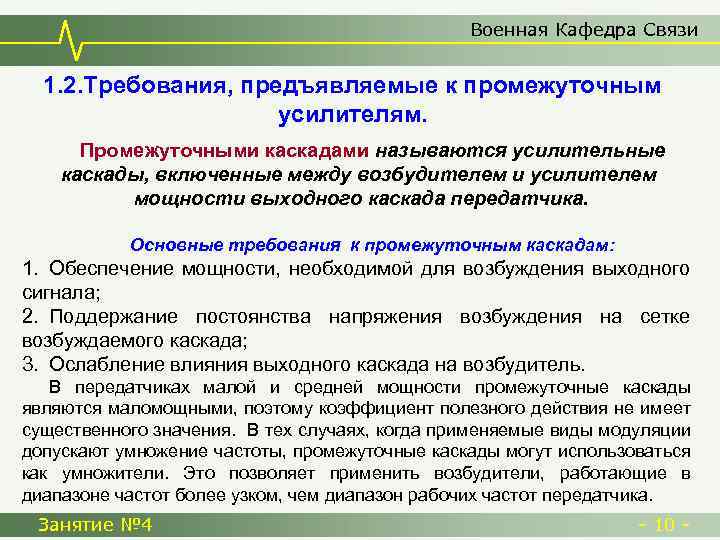 Военная Кафедра Связи

1.2.Требования, предъявляемые к промежуточным усилителям.

Промежуточными каскадами называются усилительные каскады, включенные между возбудителем и усилителем мощности выходного каскада передатчика.

Основные требования к промежуточным каскадам:

1. Обеспечение мощности, необходимой для возбуждения выходного сигнала;
2. Поддержание постоянства напряжения возбуждения на сетке возбуждаемого каскада;
3. Ослабление влияния выходного каскада на возбудитель.

В передатчиках малой и средней мощности промежуточные каскады являются маломощными, поэтому коэффициент полезного действия не имеет существенного значения. В тех случаях, когда применяемые виды модуляции допускают умножение частоты, промежуточные каскады могут использоваться как умножители. Это позволяет применить возбудители, работающие в диапазоне частот более узком, чем диапазон рабочих частот передатчика.

Занятие №4

- 10 -